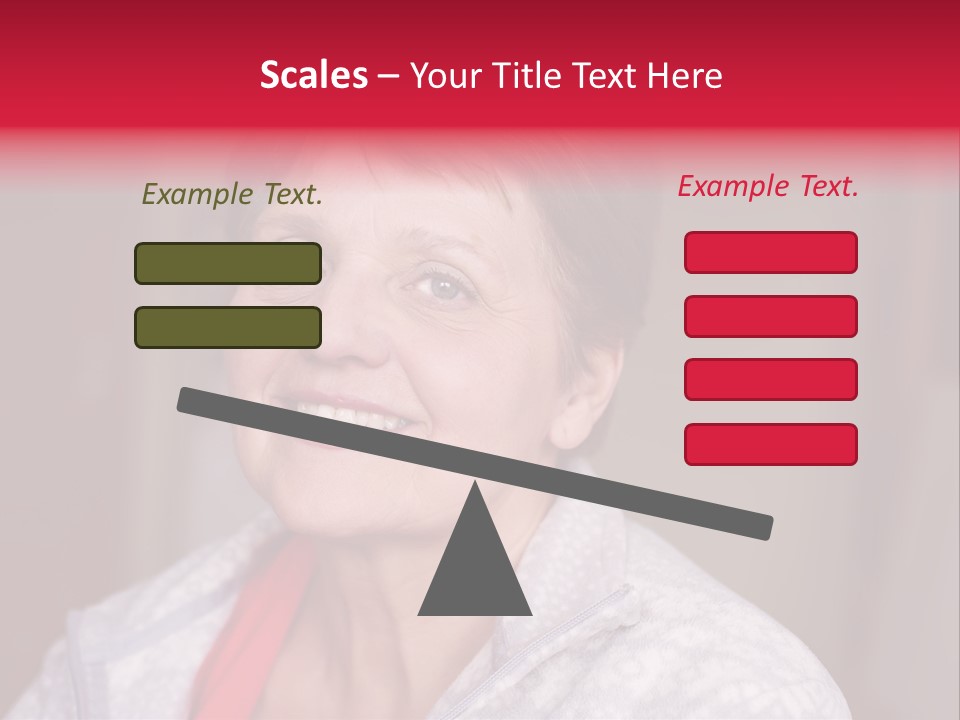 Scales – Your Title Text Here

Example Text.

Example Text.